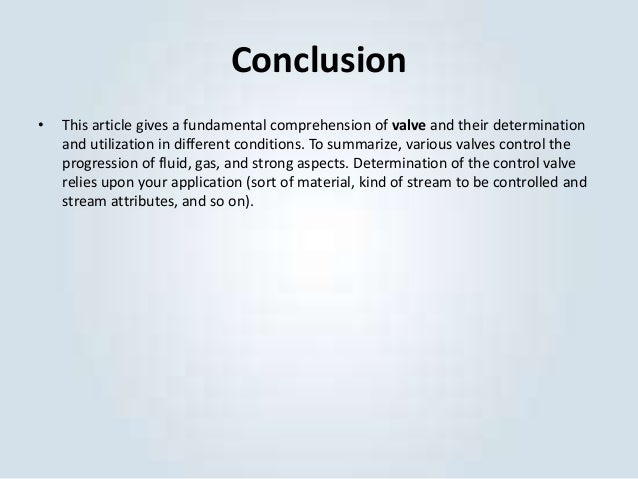 Conclusion

• This article gives a fundamental comprehension of valve and their determination and utilization in different conditions. To summarize, various valves control the progression of fluid, gas, and strong aspects. Determination of the control valve relies upon your application (sort of material, kind of stream to be controlled and stream attributes, and so on).